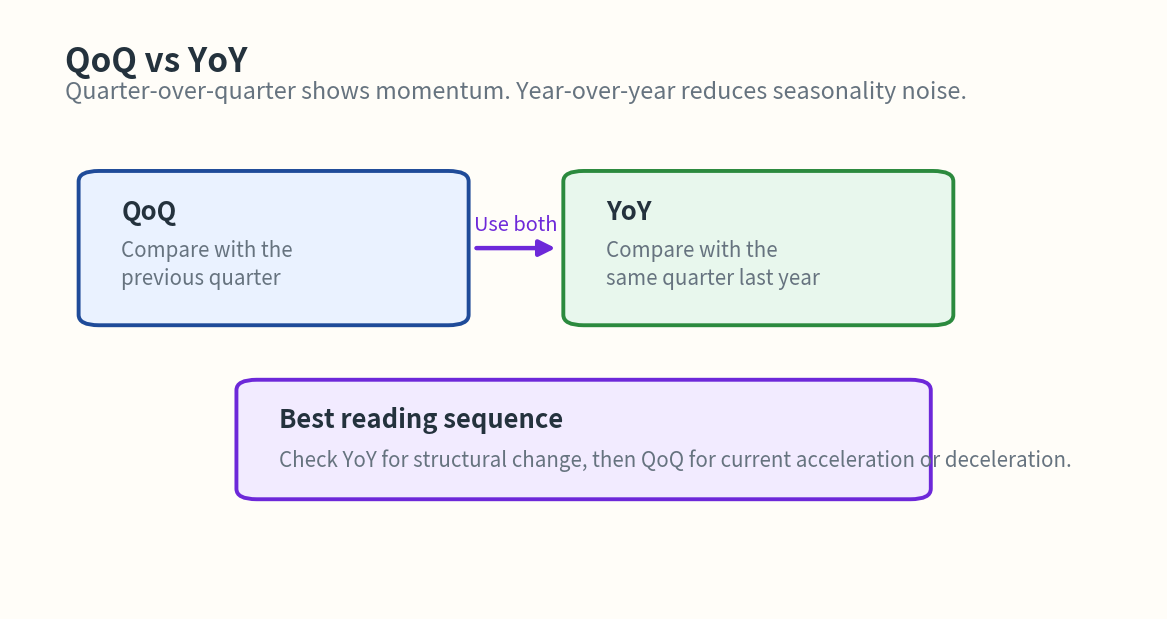 QoQ vs YoY

Quarter-over-quarter shows momentum. Year-over-year reduces seasonality noise.

QoQ
Compare with the previous quarter

Use both

YoY
Compare with the same quarter last year

Best reading sequence
Check YoY for structural change, then QoQ for current acceleration or deceleration.